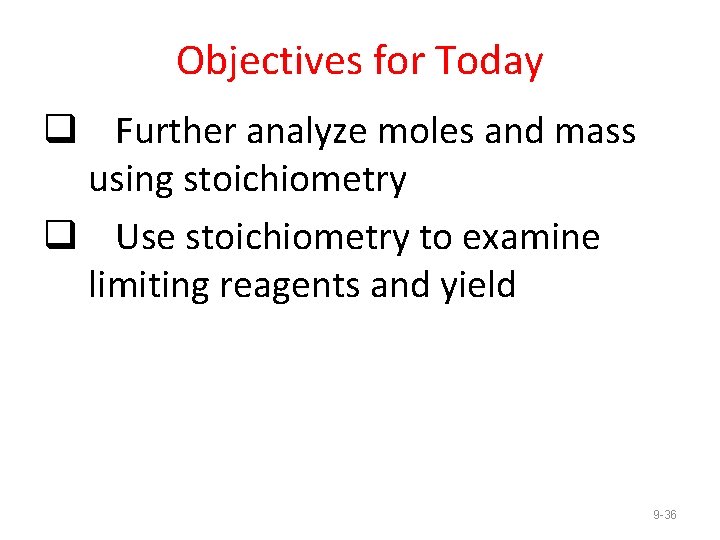 Objectives for Today

❑ Further analyze moles and mass using stoichiometry

❑ Use stoichiometry to examine limiting reagents and yield

9-36